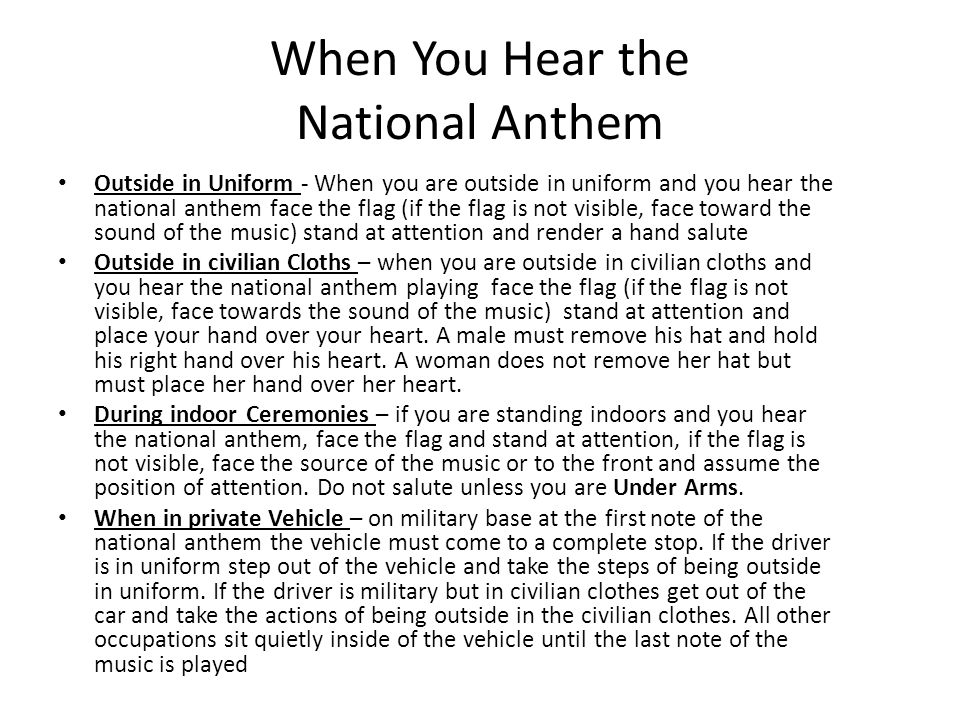 When You Hear the National Anthem

• Outside in Uniform - When you are outside in uniform and you hear the national anthem face the flag (if the flag is not visible, face toward the sound of the music) stand at attention and render a hand salute

• Outside in civilian Cloths – when you are outside in civilian cloths and you hear the national anthem playing face the flag (if the flag is not visible, face towards the sound of the music) stand at attention and place your hand over your heart. A male must remove his hat and hold his right hand over his heart. A woman does not remove her hat but must place her hand over her heart.

• During indoor Ceremonies – if you are standing indoors and you hear the national anthem, face the flag and stand at attention, if the flag is not visible, face the source of the music or to the front and assume the position of attention. Do not salute unless you are Under Arms.

• When in private Vehicle – on military base at the first note of the national anthem the vehicle must come to a complete stop. If the driver is in uniform step out of the vehicle and take the steps of being outside in uniform. If the driver is military but in civilian clothes get out of the car and take the actions of being outside in the civilian clothes. All other occupations sit quietly inside of the vehicle until the last note of the music is played